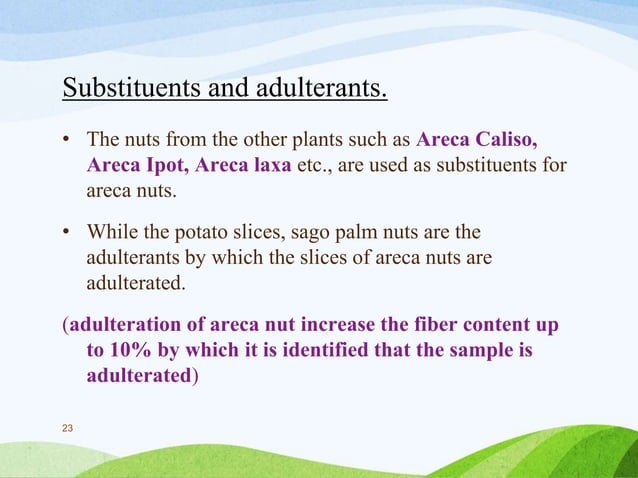 Substituents and adulterants.

• The nuts from the other plants such as Areca Caliso, Areca Ipot, Areca laxa etc., are used as substituents for areca nuts.

• While the potato slices, sago palm nuts are the adulterants by which the slices of areca nuts are adulterated.

(adulteration of areca nut increase the fiber content up to 10% by which it is identified that the sample is adulterated)

23